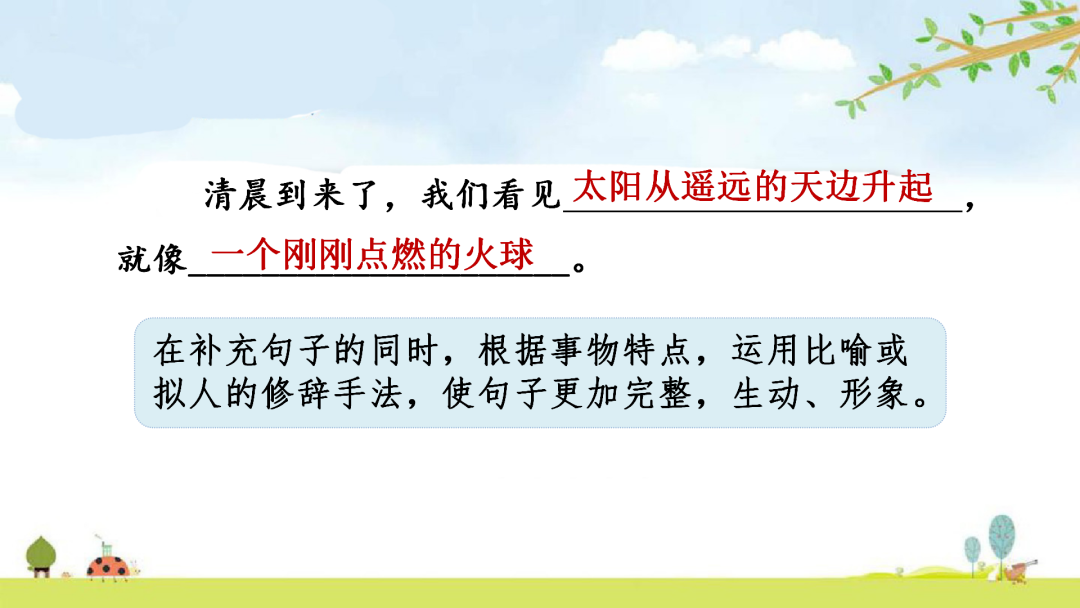 清晨到来了，我们看见太阳从遥远的天边升起，就像一个刚刚点燃的火球。

在补充句子的同时，根据事物特点，运用比喻或拟人的修辞手法，使句子更加完整，生动、形象。